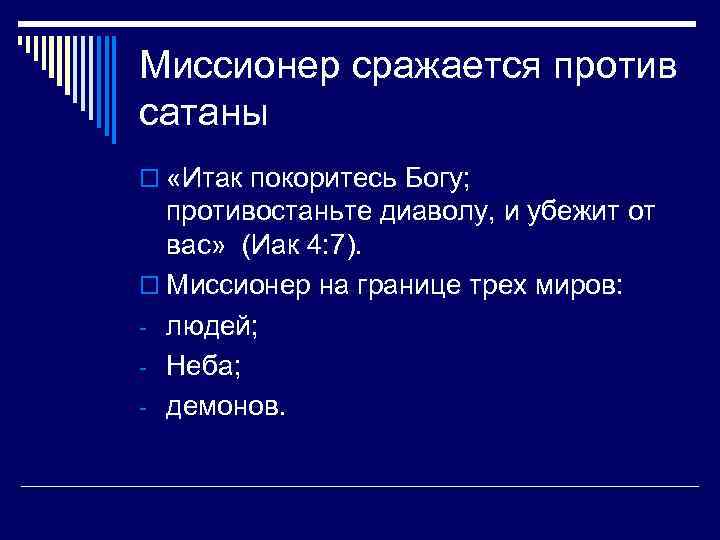 Миссионер сражается против сатаны

«Итак покоритесь Богу; противостаньте диаволу, и убежит от вас» (Иак 4:7).

Миссионер на границе трех миров:

- людей;
- Неба;
- демонов.